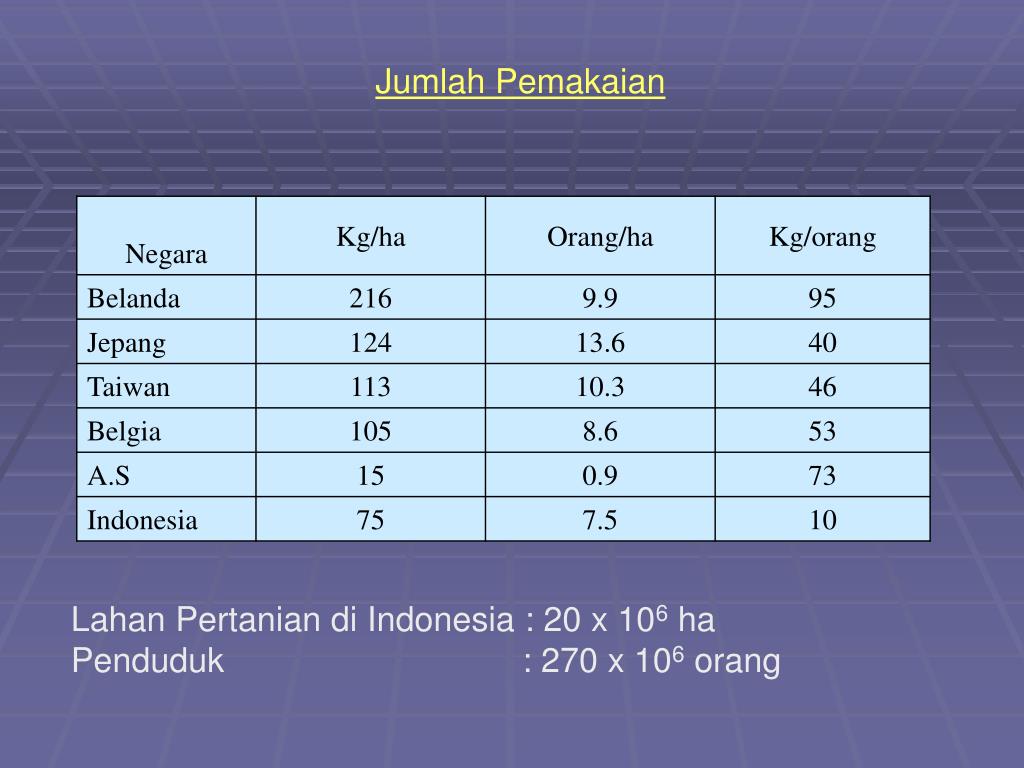 Jumlah Pemakaian

| Negara | Kg/ha | Orang/ha | Kg/orang |
|---|---|---|---|
| Belanda | 216 | 9.9 | 95 |
| Jepang | 124 | 13.6 | 40 |
| Taiwan | 113 | 10.3 | 46 |
| Belgia | 105 | 8.6 | 53 |
| A.S | 15 | 0.9 | 73 |
| Indonesia | 75 | 7.5 | 10 |

Lahan Pertanian di Indonesia : 20 x $10^6$ ha
Penduduk : 270 x $10^6$ orang